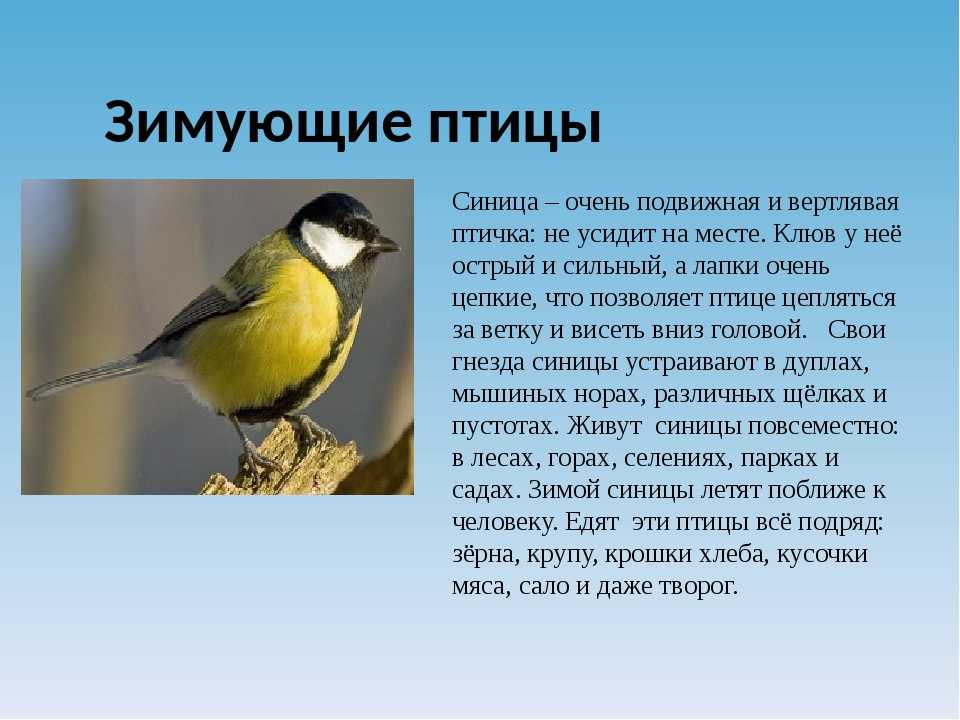 Зимующие птицы

Синица – очень подвижная и вертлявая птичка: не усидит на месте. Клюв у неё острый и сильный, а лапки очень цепкие, что позволяет птице цепляться за ветку и висеть вниз головой. Свои гнезда синицы устраивают в дуплах, мышиных норах, различных щёлках и пустотах. Живут синицы повсеместно: в лесах, горах, селениях, парках и садах. Зимой синицы летят поближе к человеку. Едят эти птицы всё подряд: зёрна, крупу, крошки хлеба, кусочки мяса, сало и даже творог.